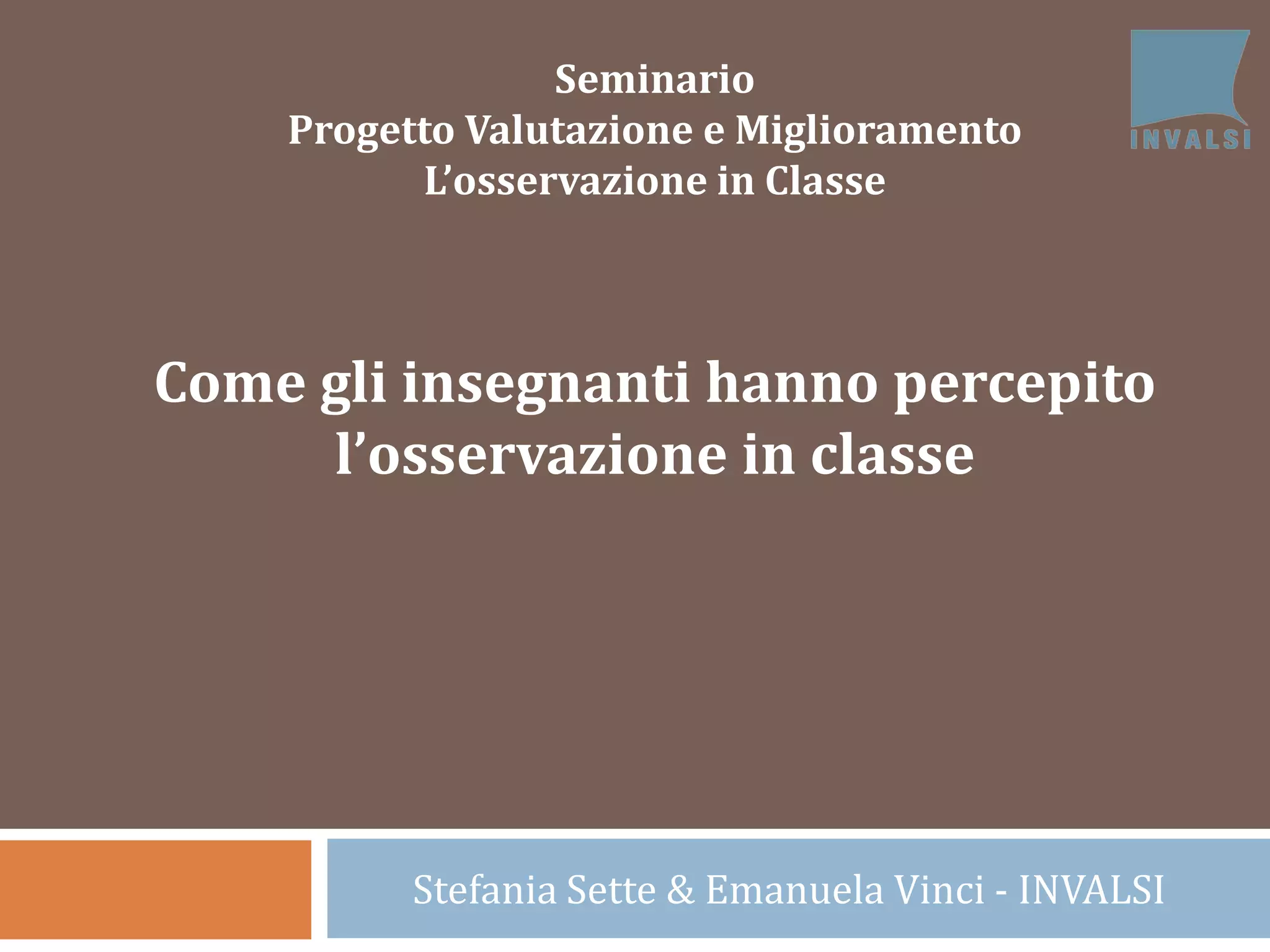 Seminario
Progetto Valutazione e Miglioramento
L’osservazione in Classe

INVALSI

Come gli insegnanti hanno percepito l’osservazione in classe

Stefania Sette & Emanuela Vinci - INVALSI